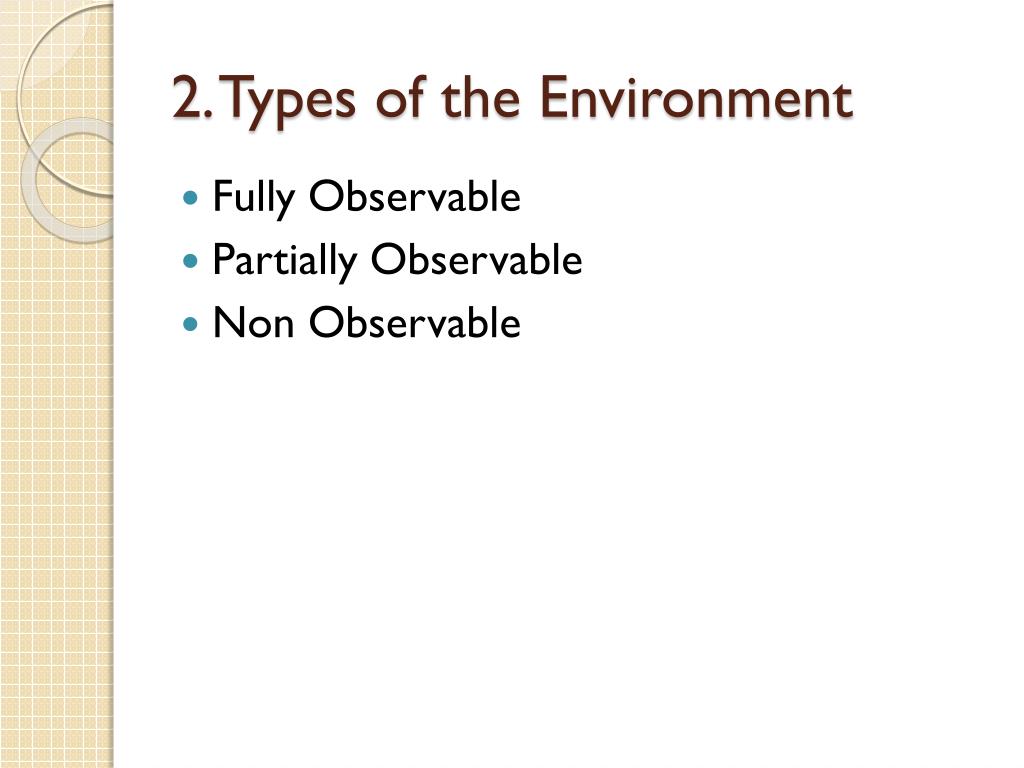 2. Types of the Environment

- Fully Observable
- Partially Observable
- Non Observable